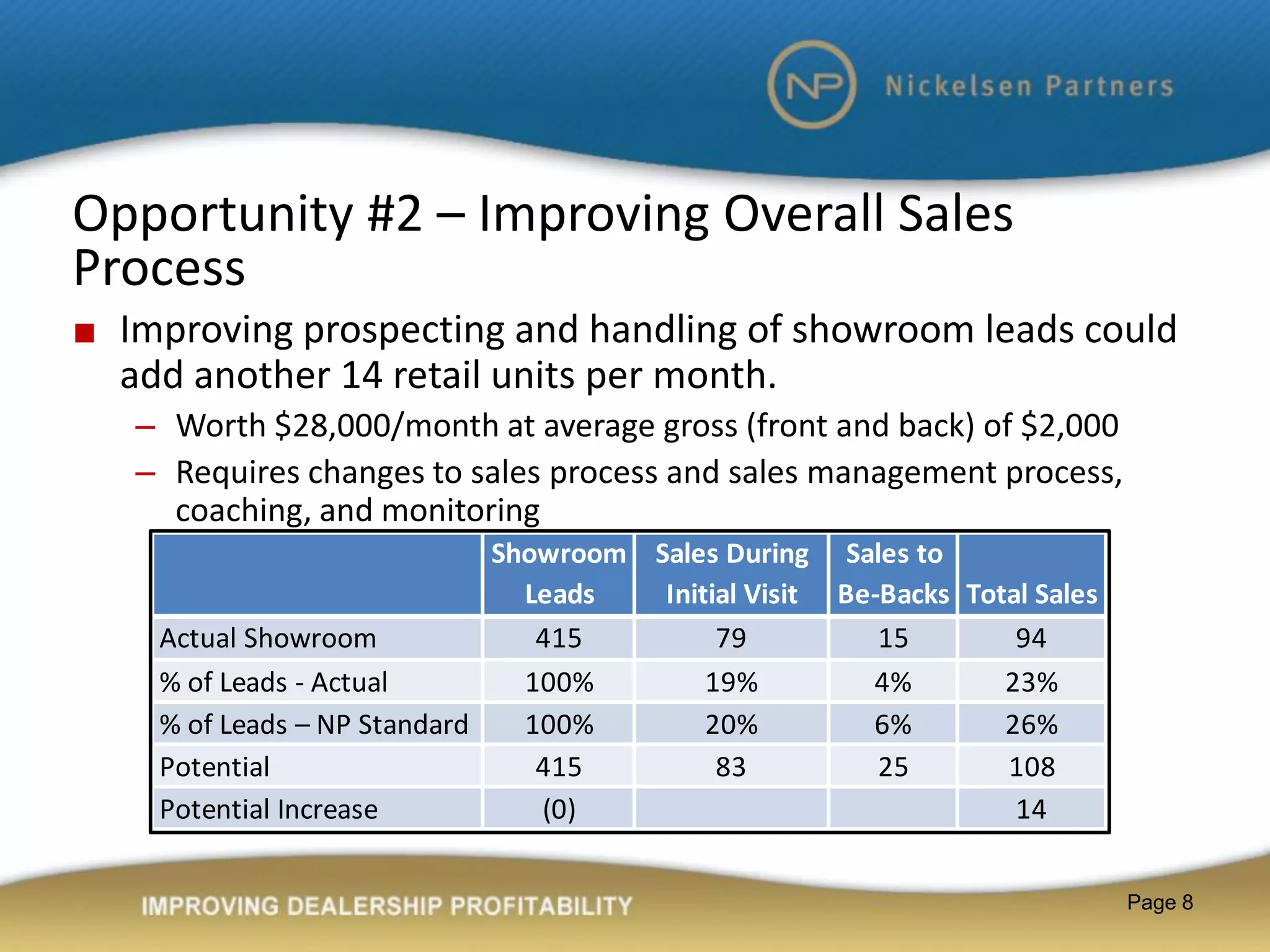 NP Nickelsen Partners

Opportunity #2 – Improving Overall Sales Process

■ Improving prospecting and handling of showroom leads could add another 14 retail units per month.

– Worth \$28,000/month at average gross (front and back) of \$2,000

– Requires changes to sales process and sales management process, coaching, and monitoring

| | Showroom Leads | Sales During Initial Visit | Sales to Be-Backs | Total Sales |
|---|---|---|---|---|
| Actual Showroom | 415 | 79 | 15 | 94 |
| % of Leads - Actual | 100% | 19% | 4% | 23% |
| % of Leads – NP Standard | 100% | 20% | 6% | 26% |
| Potential | 415 | 83 | 25 | 108 |
| Potential Increase | (0) | | | 14 |

IMPROVING DEALERSHIP PROFITABILITY

Page 8